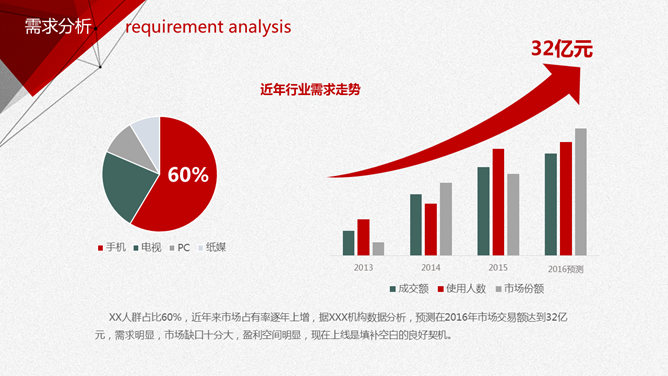 需求分析 requirement analysis

32亿元

近年行业需求走势

60%

手机 电视 PC 纸媒

2013 2014 2015 2016预测

成交额 使用人数 市场份额

XX人群占比60%，近年来市场占有率逐年上增，据XXX机构数据分析，预测在2016年市场交易额达到32亿元，需求明显，市场缺口十分大，盈利空间明显，现在上线是填补空白的良好契机。